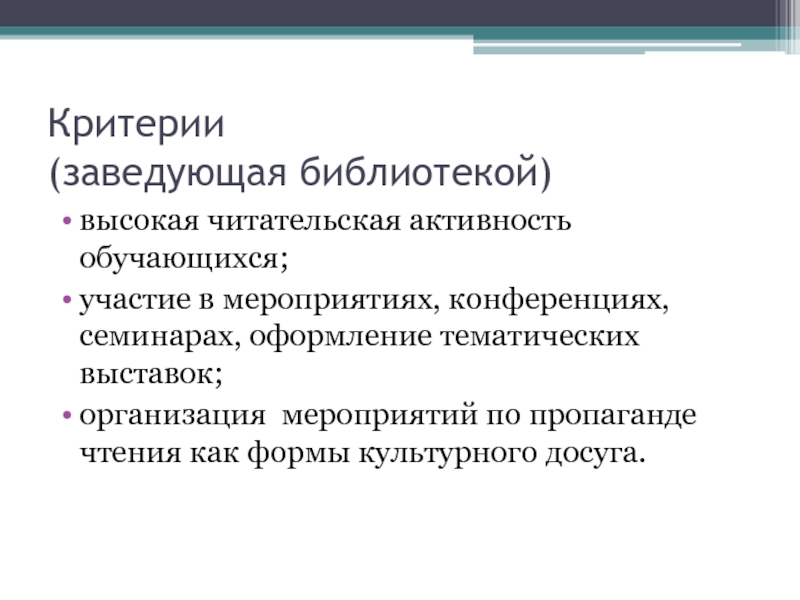 Критерии
(заведующая библиотекой)

• высокая читательская активность обучающихся;
• участие в мероприятиях, конференциях, семинарах, оформление тематических выставок;
• организация  мероприятий по пропаганде чтения как формы культурного досуга.